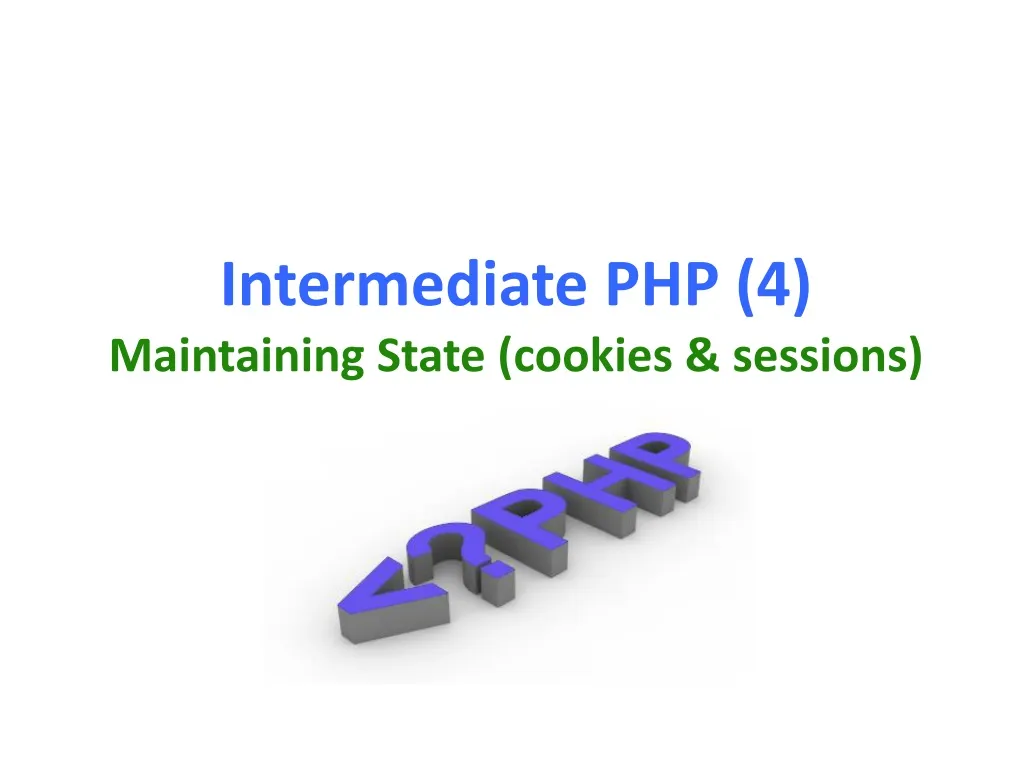 Intermediate PHP (4)
Maintaining State (cookies & sessions)

<?PHP